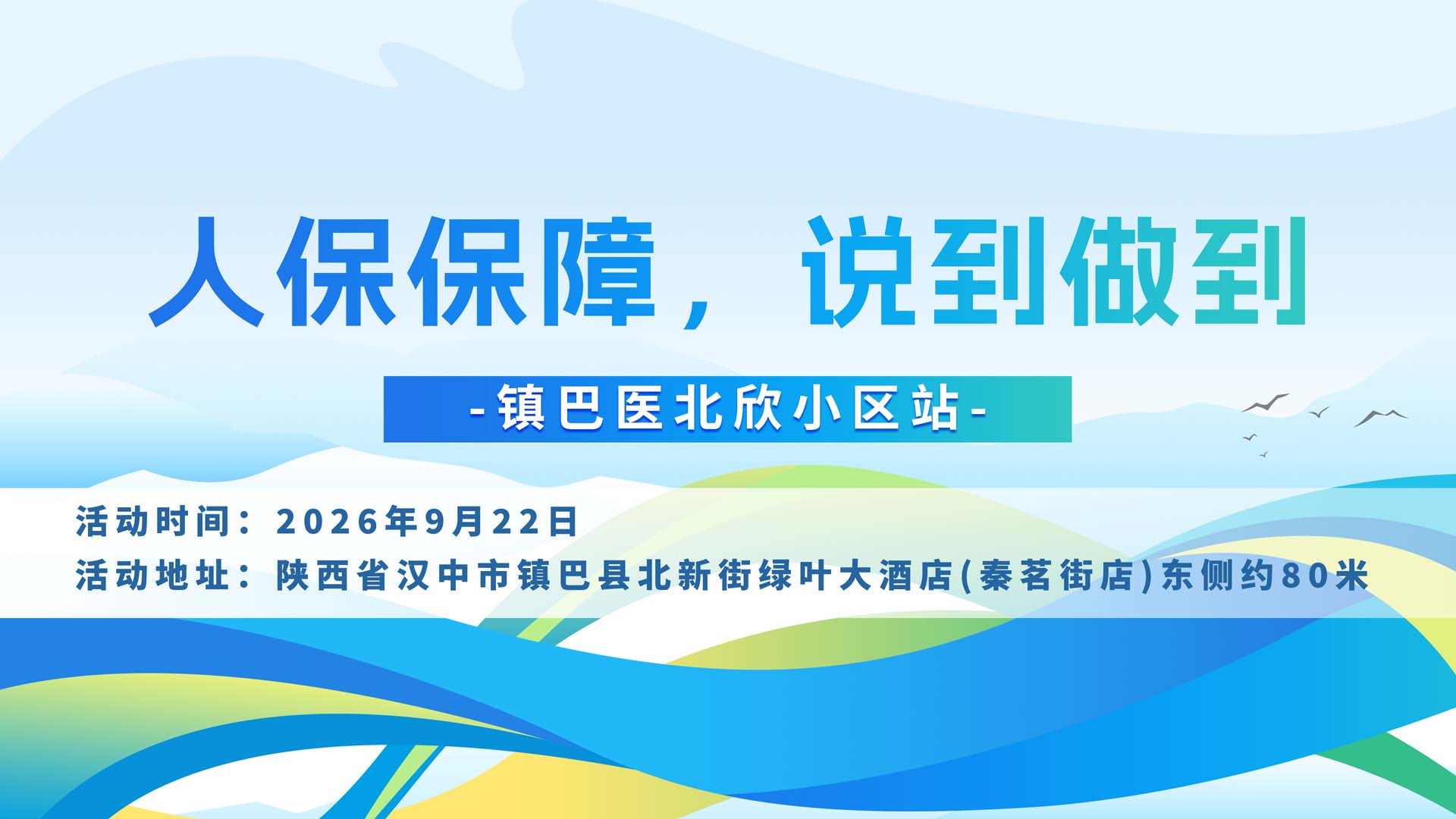 人保保障，说到做到

-镇巴医北欣小区站-

活动时间：2026年9月22日

活动地址：陕西省汉中市镇巴县北新街绿叶大酒店(秦茗街店)东侧约80米